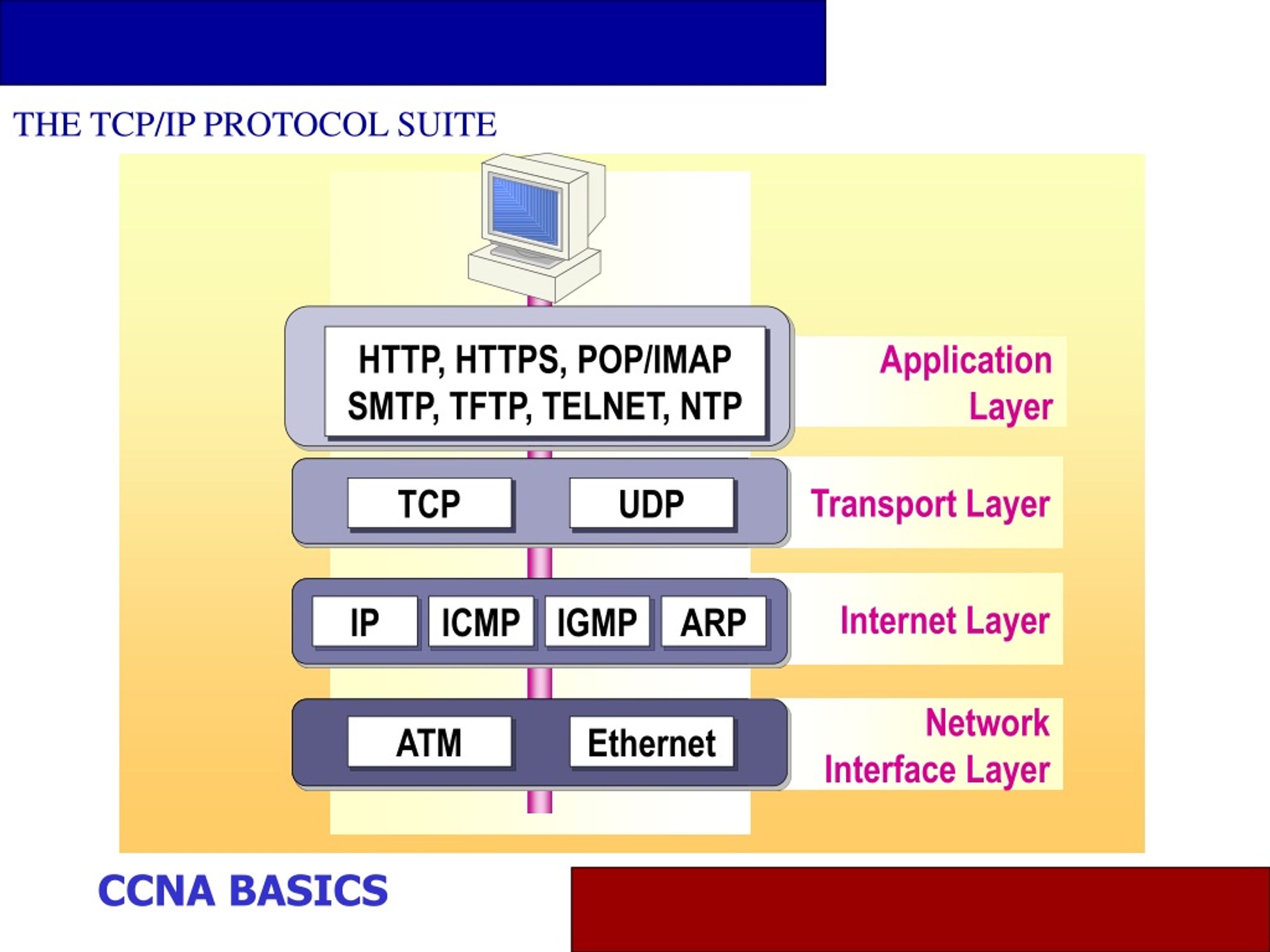 THE TCP/IP PROTOCOL SUITE

HTTP, HTTPS, POP/IMAP
SMTP, TFTP, TELNET, NTP

Application Layer

TCP

UDP

Transport Layer

IP

ICMP

IGMP

ARP

Internet Layer

ATM

Ethernet

Network Interface Layer

CCNA BASICS